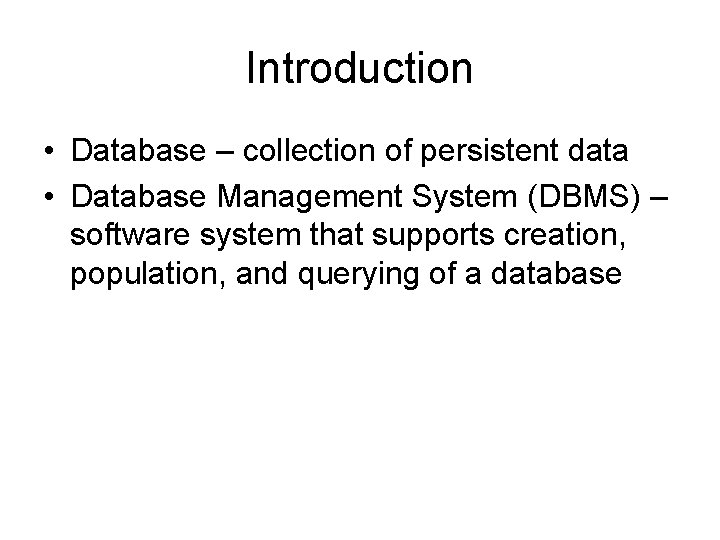 Introduction

• Database – collection of persistent data
• Database Management System (DBMS) – software system that supports creation, population, and querying of a database